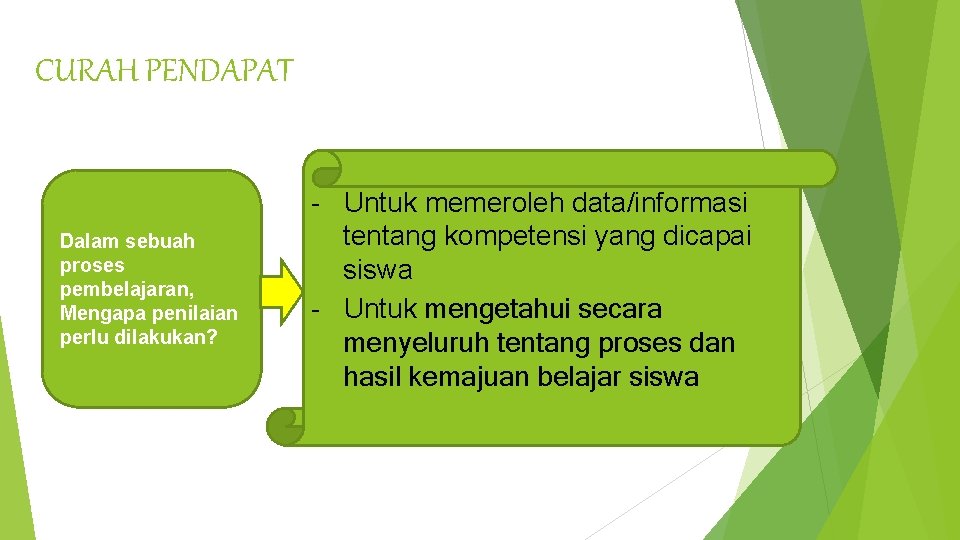 CURAH PENDAPAT

Dalam sebuah proses pembelajaran, Mengapa penilaian perlu dilakukan?

- Untuk memeroleh data/informasi tentang kompetensi yang dicapai siswa
- Untuk mengetahui secara menyeluruh tentang proses dan hasil kemajuan belajar siswa